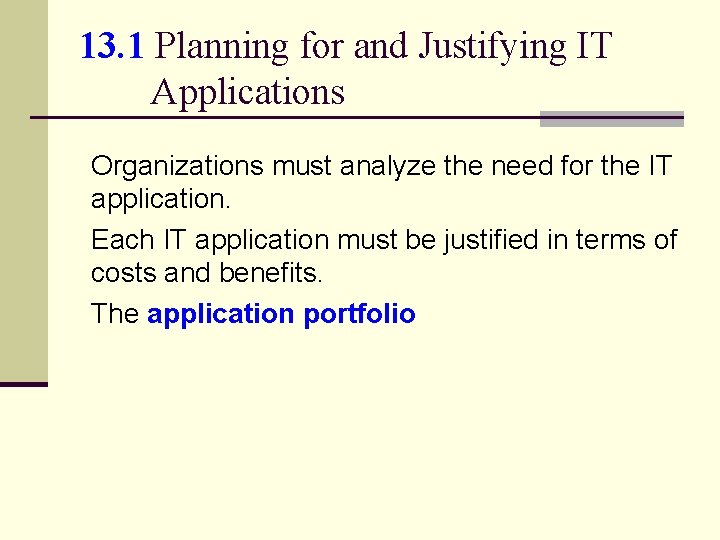 13.1 Planning for and Justifying IT Applications

Organizations must analyze the need for the IT application.

Each IT application must be justified in terms of costs and benefits.

The application portfolio